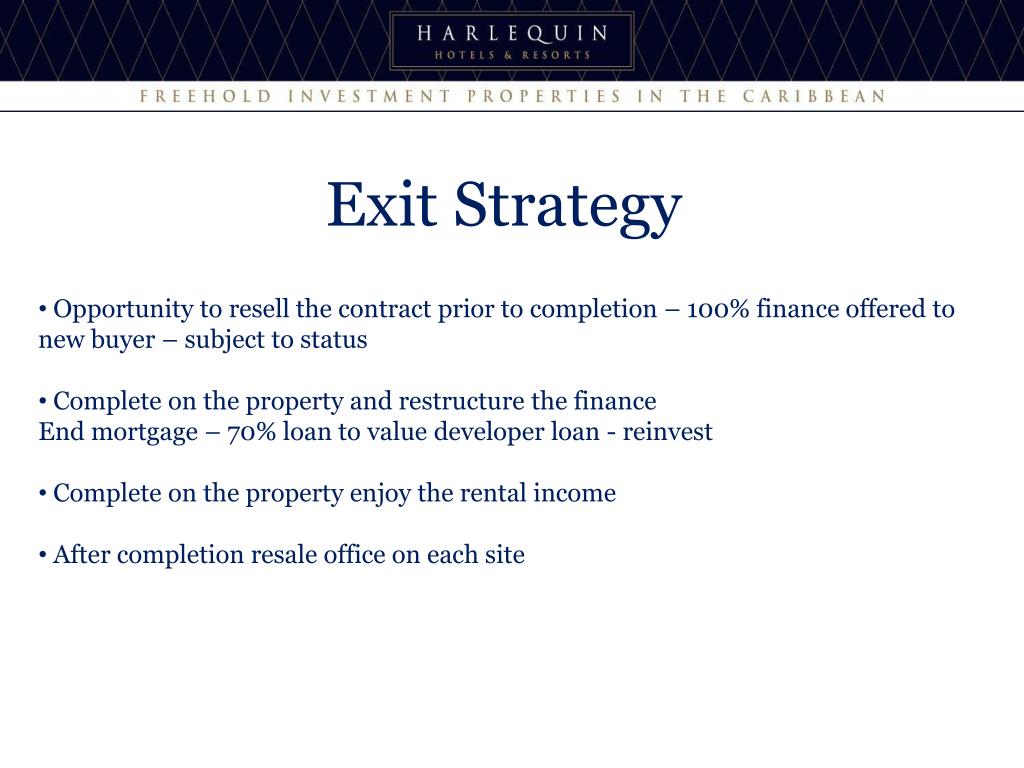 HARLEQUIN
HOTELS & RESORTS

FREEHOLD INVESTMENT PROPERTIES IN THE CARIBBEAN

Exit Strategy

• Opportunity to resell the contract prior to completion – 100% finance offered to new buyer – subject to status

• Complete on the property and restructure the finance
End mortgage – 70% loan to value developer loan - reinvest

• Complete on the property enjoy the rental income

• After completion resale office on each site